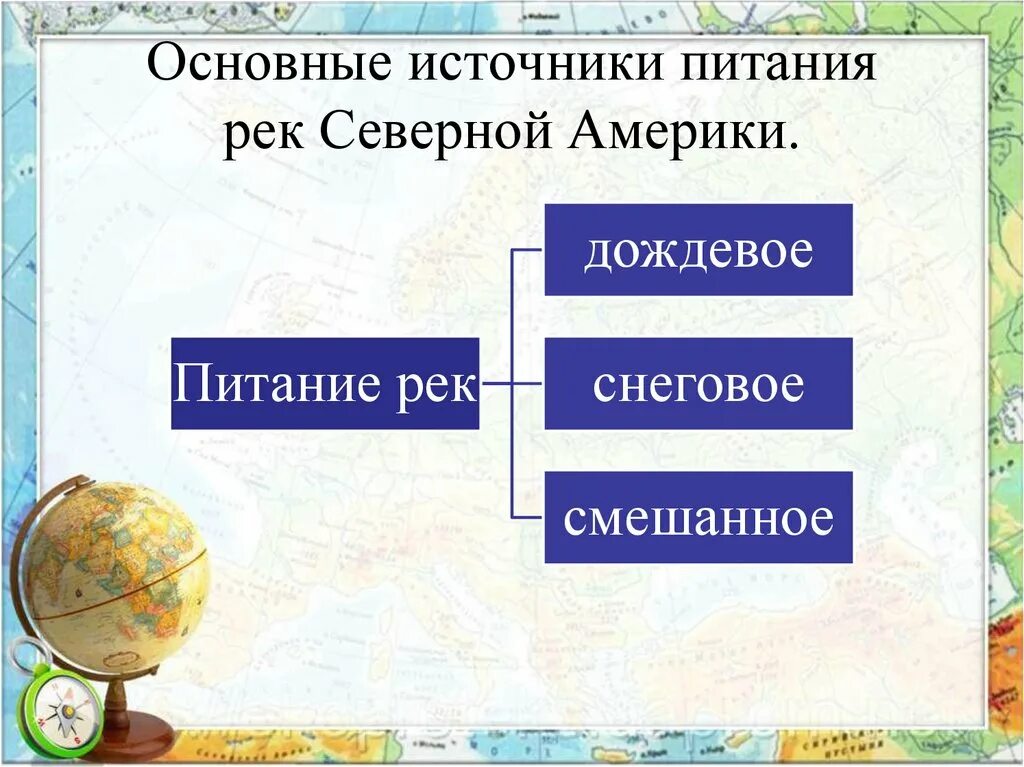 Основные источники питания рек Северной Америки.

Питание рек

дождевое

снеговое

смешанное